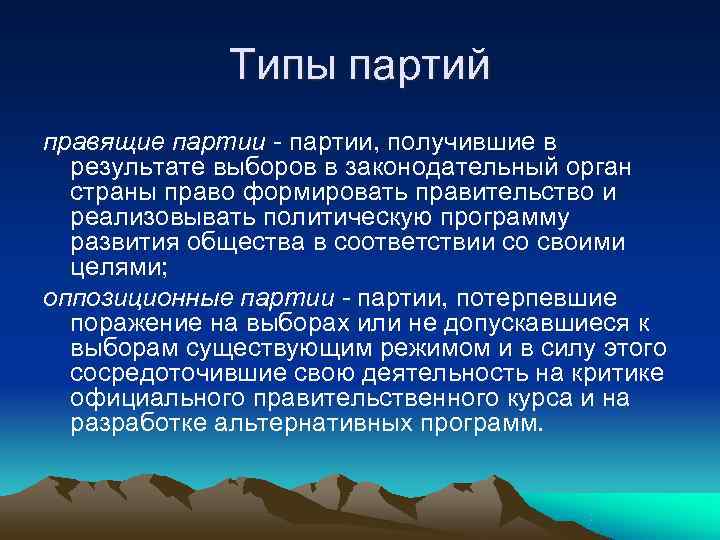 Типы партий

правящие партии - партии, получившие в результате выборов в законодательный орган страны право формировать правительство и реализовывать политическую программу развития общества в соответствии со своими целями;

оппозиционные партии - партии, потерпевшие поражение на выборах или не допускавшиеся к выборам существующим режимом и в силу этого сосредоточившие свою деятельность на критике официального правительственного курса и на разработке альтернативных программ.